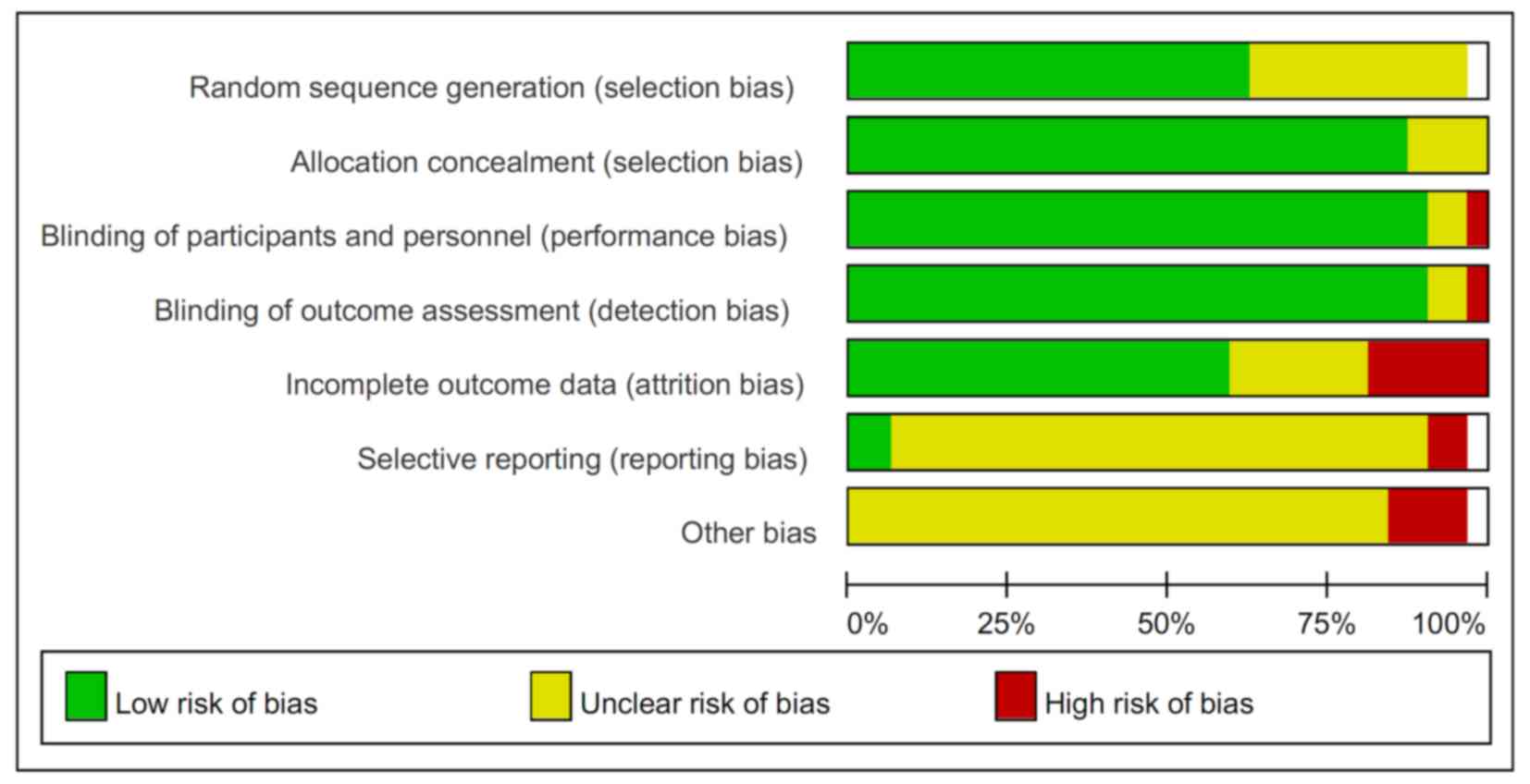 Random sequence generation (selection bias)
Allocation concealment (selection bias)
Blinding of participants and personnel (performance bias)
Blinding of outcome assessment (detection bias)
Incomplete outcome data (attrition bias)
Selective reporting (reporting bias)
Other bias

0% 25% 50% 75% 100%

Low risk of bias
Unclear risk of bias
High risk of bias